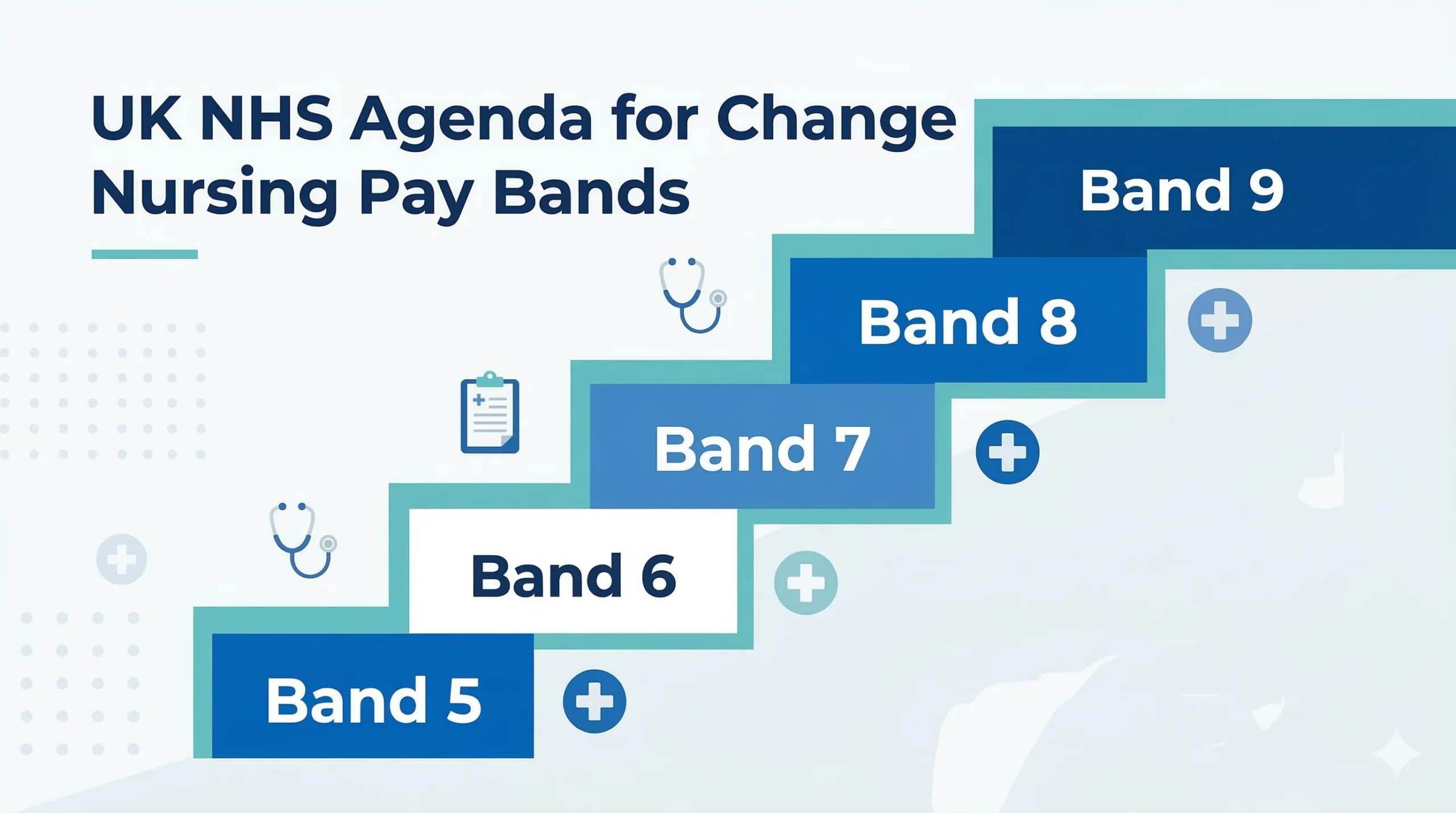 UK NHS Agenda for Change Nursing Pay Bands

Band 9

Band 8

Band 7

Band 6

Band 5